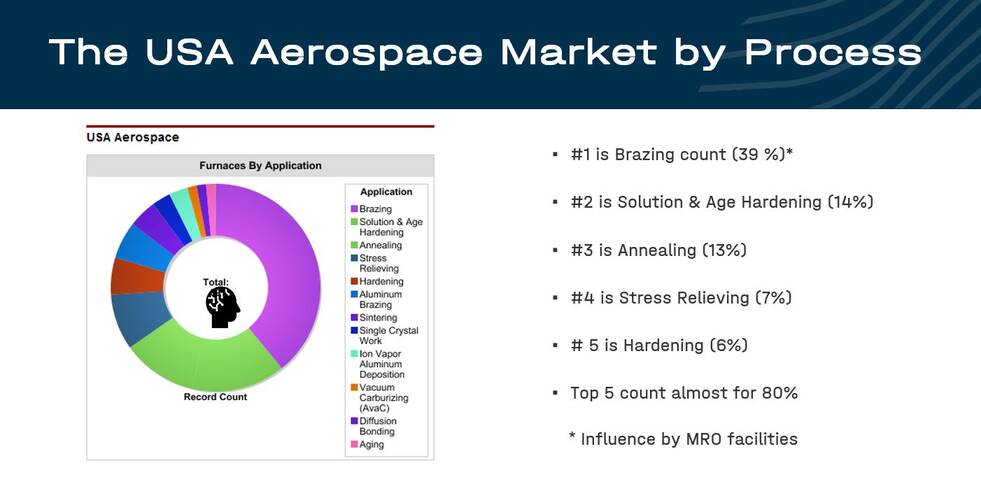 The USA Aerospace Market by Process

USA Aerospace

Furnaces By Application

Total:

Record Count

Application
Brazing
Solution & Age Hardening
Annealing
Stress Relieving
Hardening
Aluminum Brazing
Sintering
Single Crystal Work
Ion Vapor Aluminum Deposition
Vacuum Carburizing (AvaC)
Diffusion Bonding
Aging

▪ #1 is Brazing count (39 %)*

▪ #2 is Solution & Age Hardening (14%)

▪ #3 is Annealing (13%)

▪ #4 is Stress Relieving (7%)

▪ # 5 is Hardening (6%)

▪ Top 5 count almost for 80%

* Influence by MRO facilities